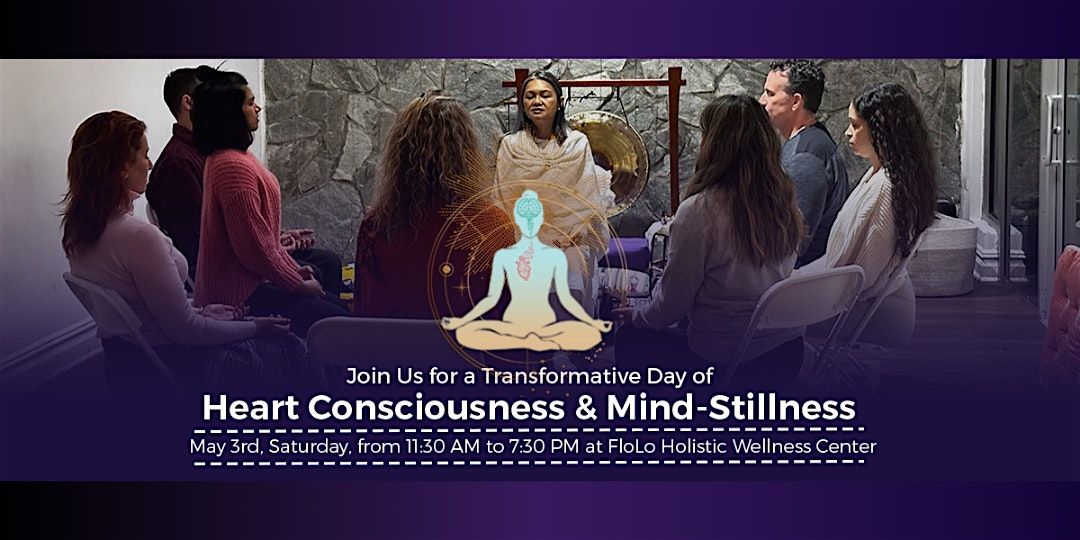 Join Us for a Transformative Day of
Heart Consciousness & Mind-Stillness
May 3rd, Saturday, from 11:30 AM to 7:30 PM at FloLo Holistic Wellness Center